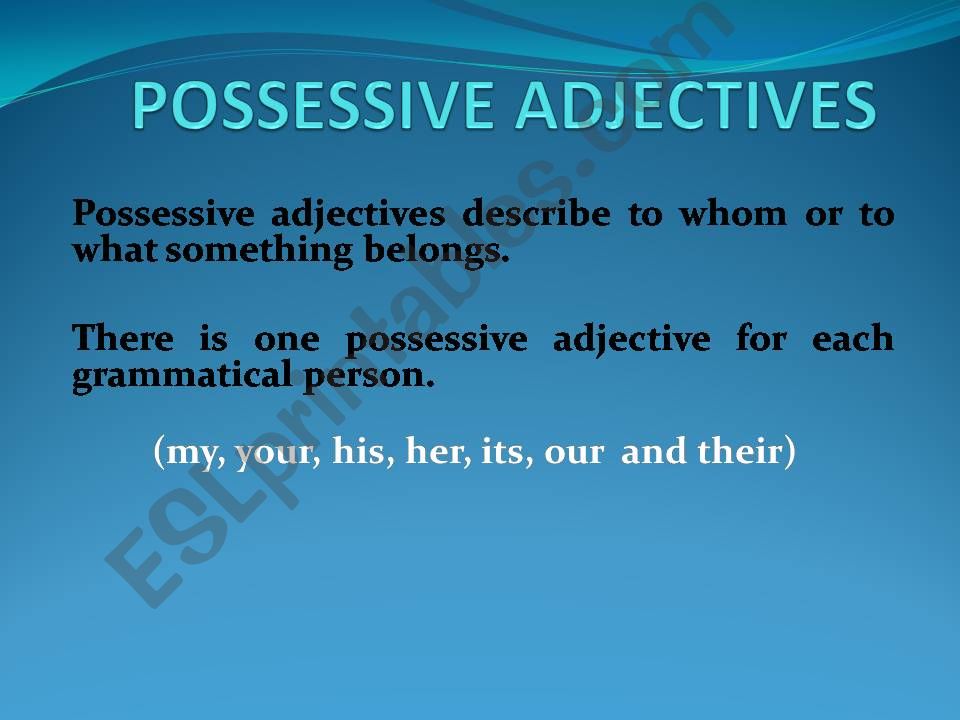 POSSESSIVE ADJECTIVES

Possessive adjectives describe to whom or to what something belongs.

There is one possessive adjective for each grammatical person.

(my, your, his, her, its, our and their)

ESLprintables.com